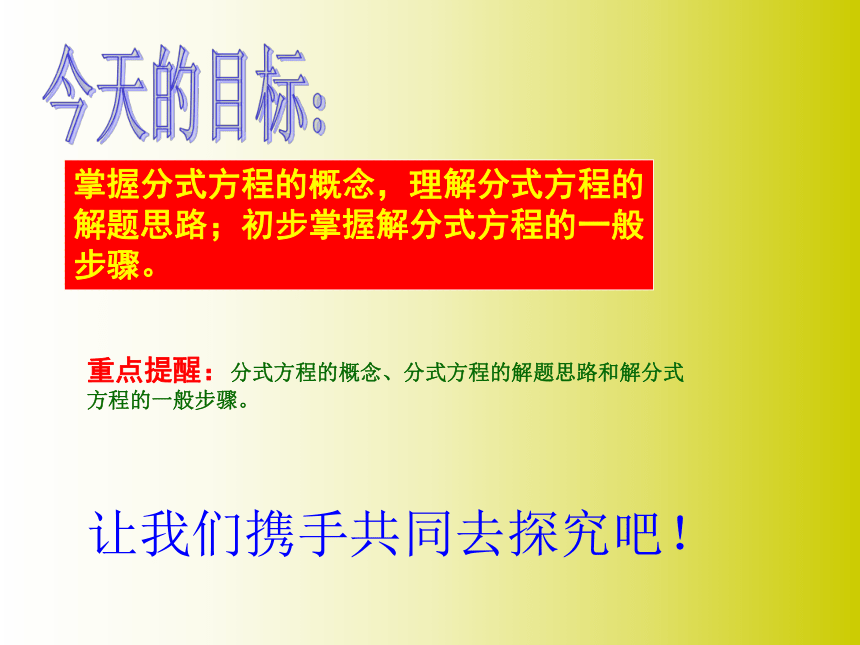 今天的目标:

掌握分式方程的概念，理解分式方程的解题思路；初步掌握解分式方程的一般步骤。

重点提醒：分式方程的概念、分式方程的解题思路和解分式方程的一般步骤。

让我们携手共同去探究吧！